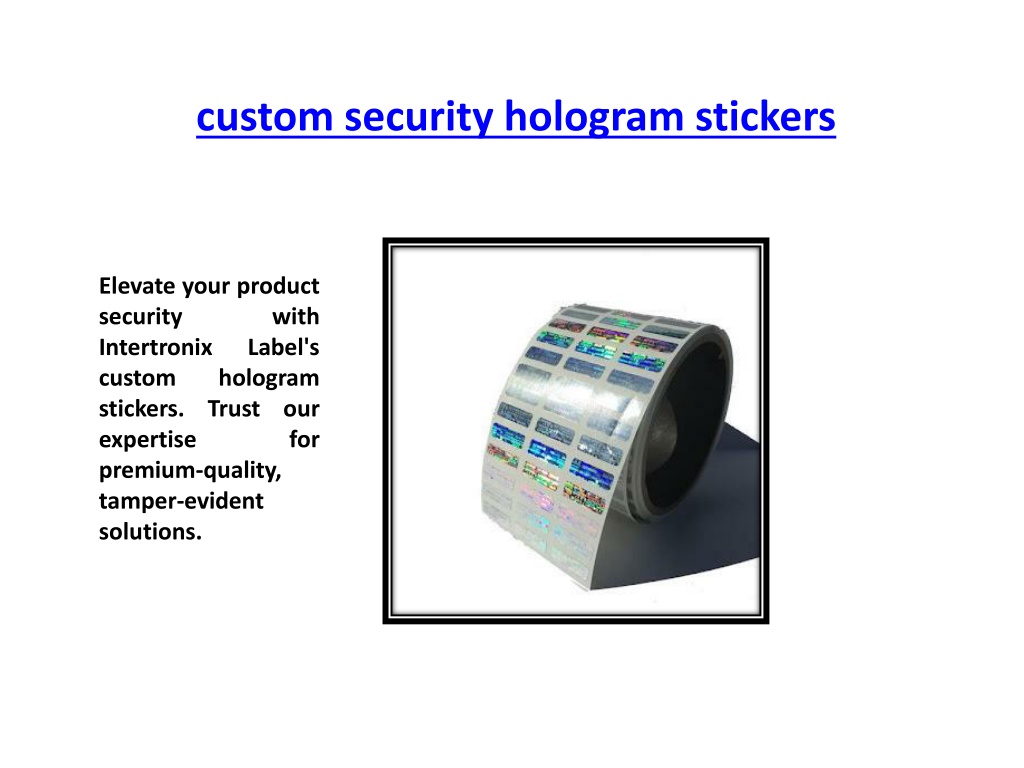 custom security hologram stickers

Elevate your product security with Intertronix Label's custom hologram stickers. Trust our expertise for premium-quality, tamper-evident solutions.